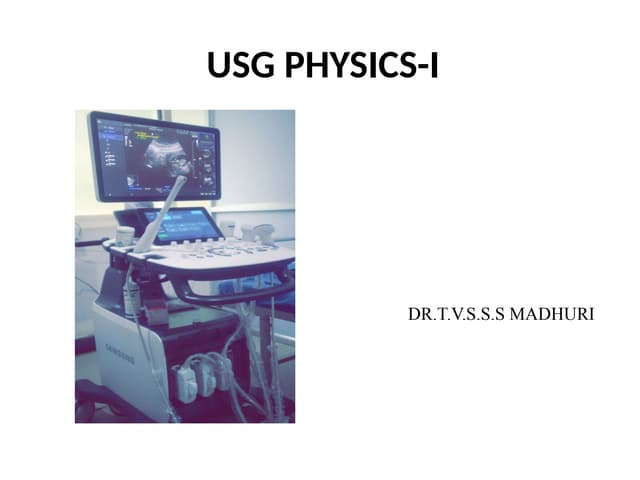 USG PHYSICS-I

SAMSUNG

DR.T.V.S.S.S MADHURI